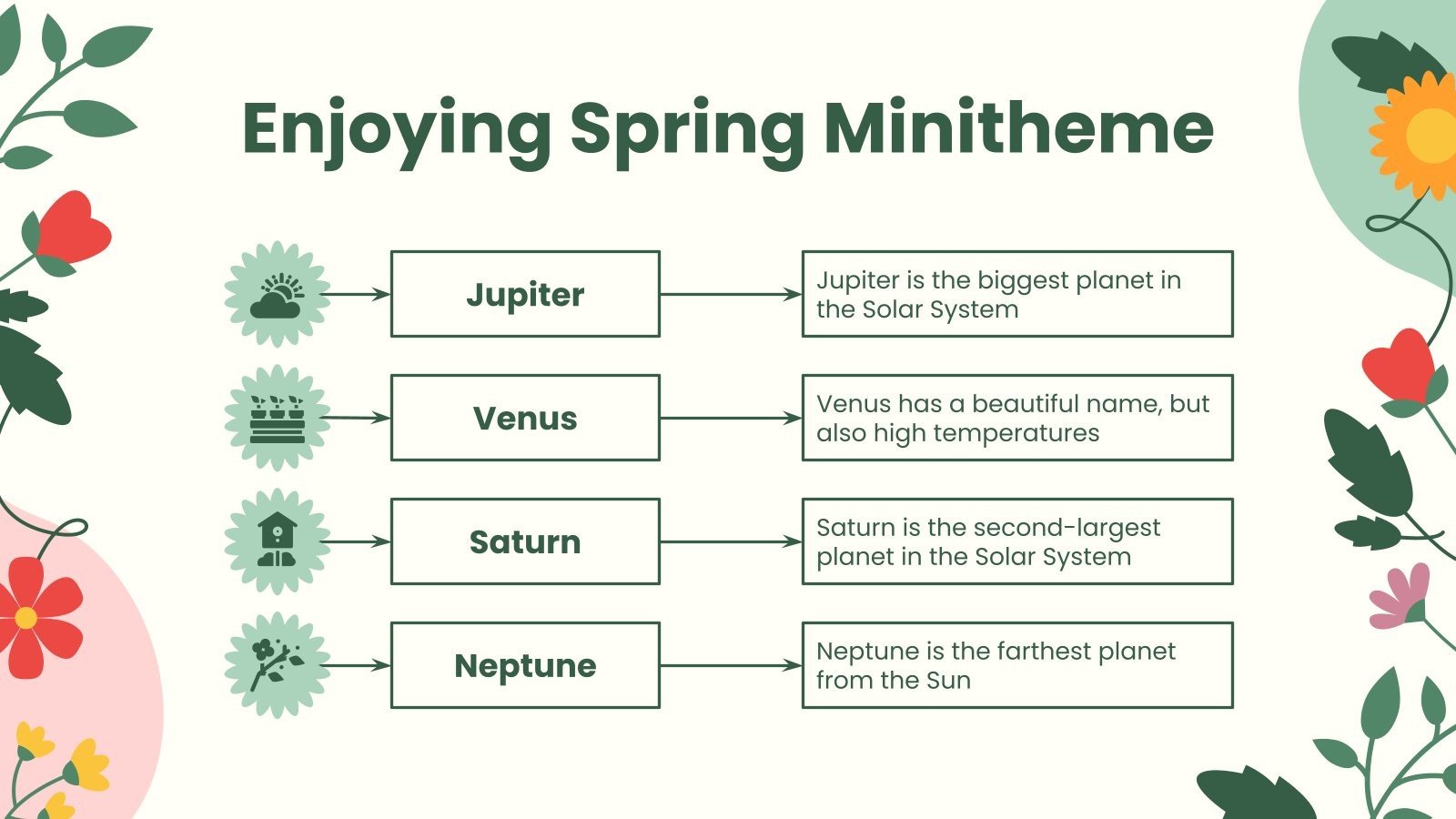 Enjoying Spring Minitheme

Jupiter

Jupiter is the biggest planet in the Solar System

Venus

Venus has a beautiful name, but also high temperatures

Saturn

Saturn is the second-largest planet in the Solar System

Neptune

Neptune is the farthest planet from the Sun